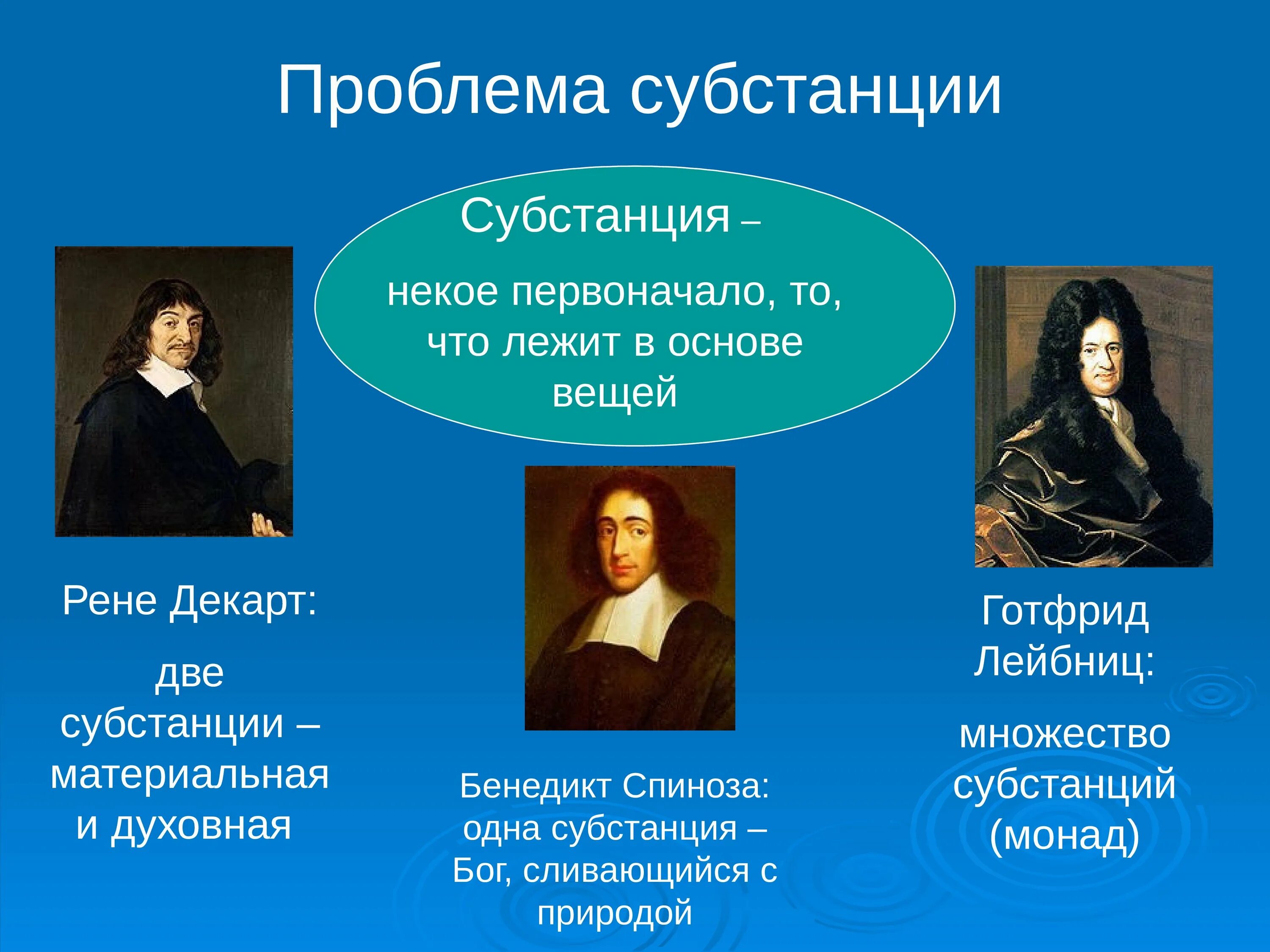 Проблема субстанции

Субстанция –

некое первоначало, то, что лежит в основе вещей

Рене Декарт:

две субстанции – материальная и духовная

Бенедикт Спиноза: одна субстанция – Бог, сливающийся с природой

Готфрид Лейбниц:

множество субстанций (монад)